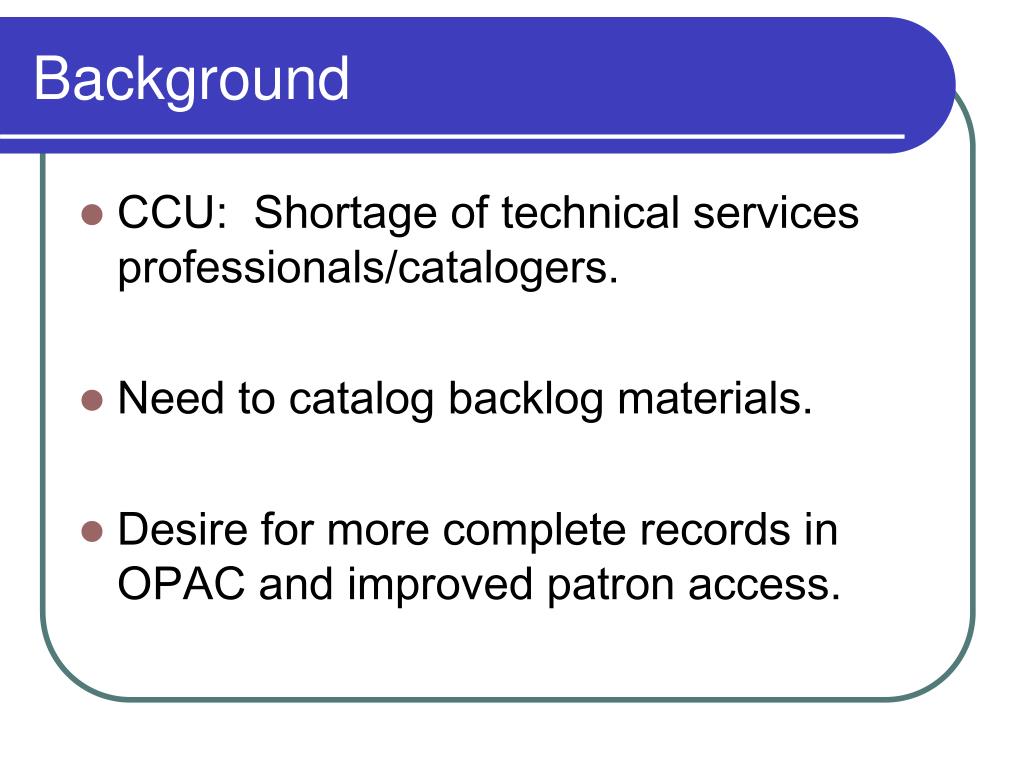 Background

- CCU:  Shortage of technical services professionals/catalogers.

- Need to catalog backlog materials.

- Desire for more complete records in OPAC and improved patron access.